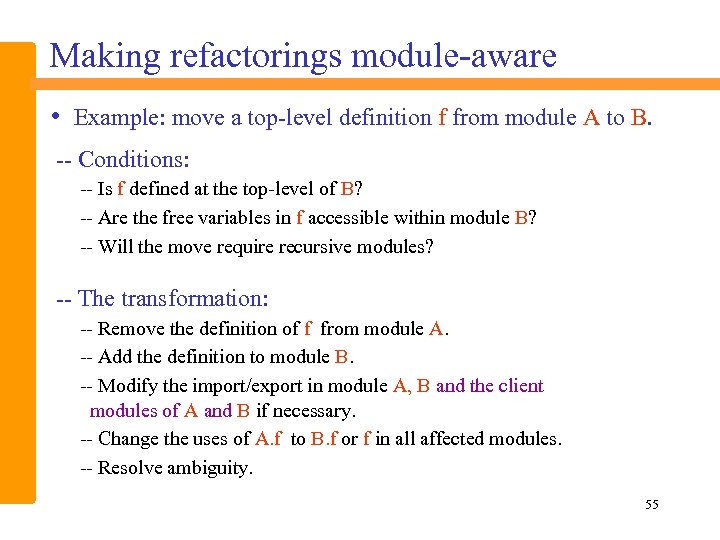 Making refactorings module-aware

• Example: move a top-level definition f from module A to B.

-- Conditions:

-- Is f defined at the top-level of B?

-- Are the free variables in f accessible within module B?

-- Will the move require recursive modules?

-- The transformation:

-- Remove the definition of f from module A.

-- Add the definition to module B.

-- Modify the import/export in module A, B and the client modules of A and B if necessary.

-- Change the uses of A.f to B.f or f in all affected modules.

-- Resolve ambiguity.

55